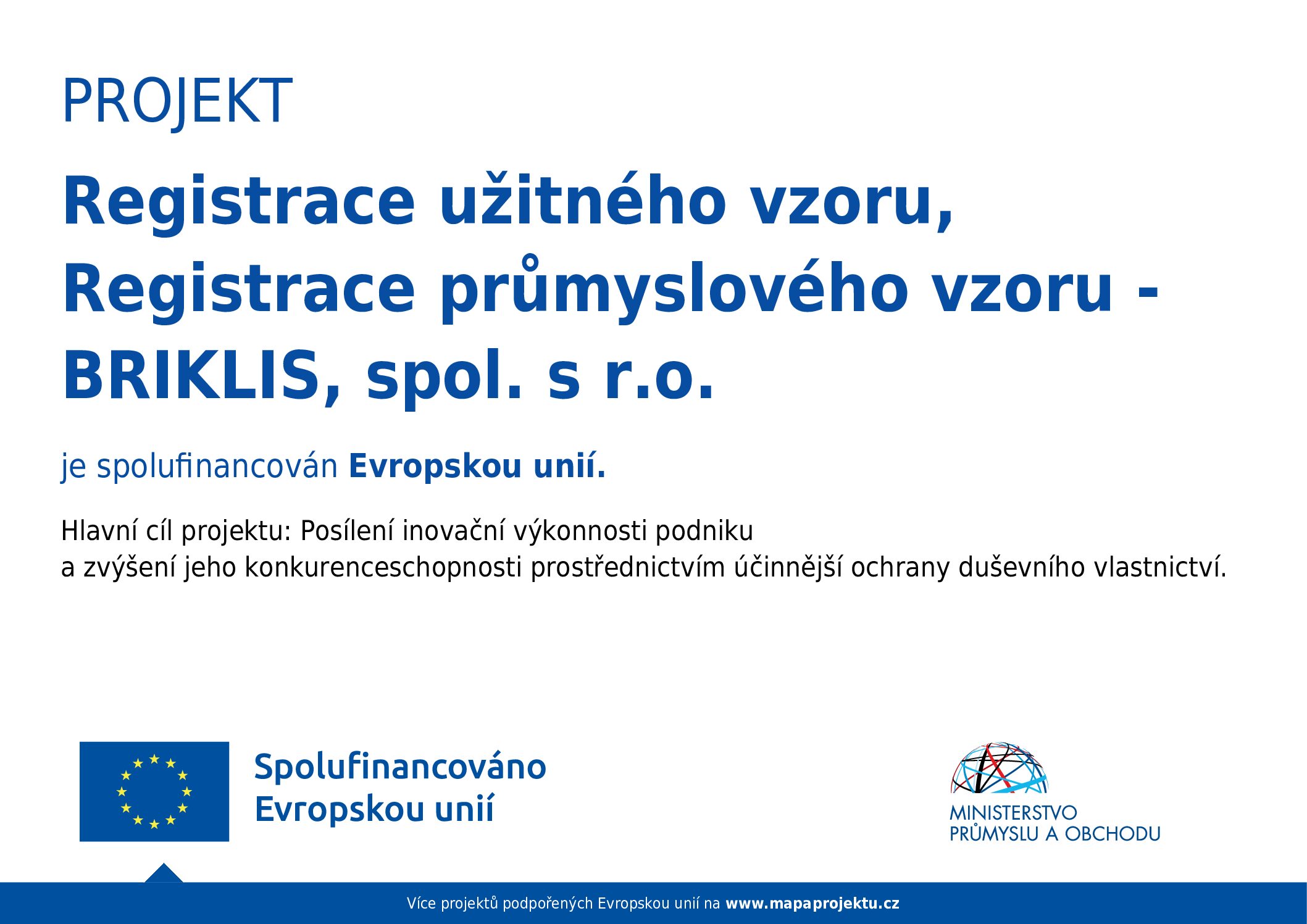 PROJEKT

Registrace užitného vzoru, Registrace průmyslového vzoru - BRIKLIS, spol. s r.o.

je spolufinancován Evropskou unií.

Hlavní cíl projektu: Posílení inovační výkonnosti podniku a zvýšení jeho konkurenceschopnosti prostřednictvím účinnější ochrany duševního vlastnictví.

Spolufinancováno Evropskou unií

MINISTERSTVO PRŮMYSLU A OBCHODU

Více projektů podpořených Evropskou unií na www.mapaprojektu.cz